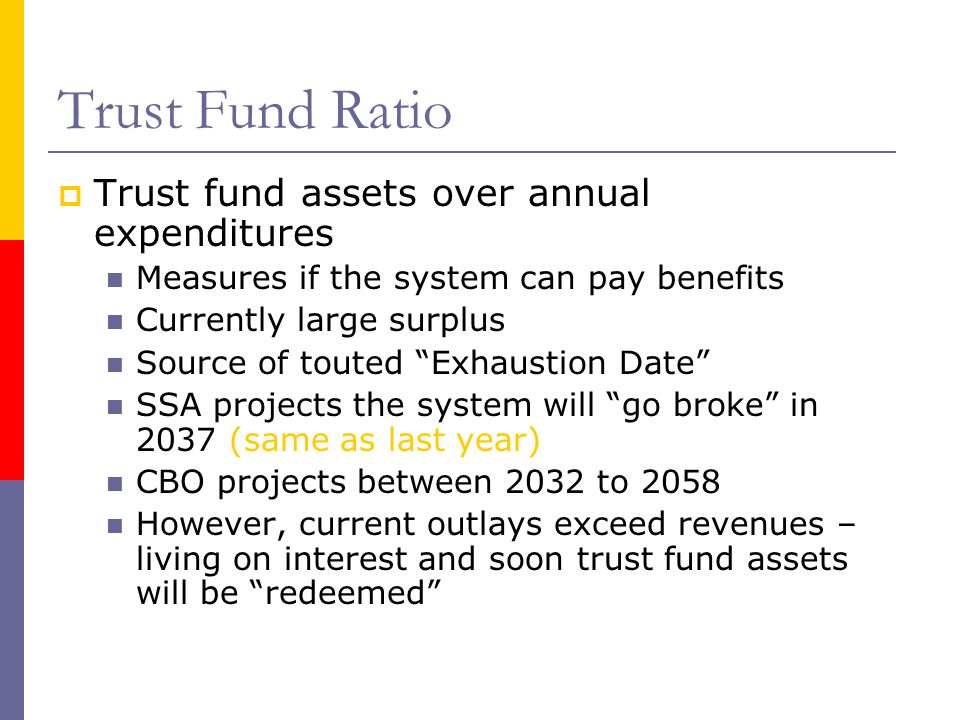 Trust Fund Ratio

Trust fund assets over annual expenditures

Measures if the system can pay benefits

Currently large surplus

Source of touted “Exhaustion Date”

SSA projects the system will “go broke” in 2037 (same as last year)

CBO projects between 2032 to 2058

However, current outlays exceed revenues – living on interest and soon trust fund assets will be “redeemed”